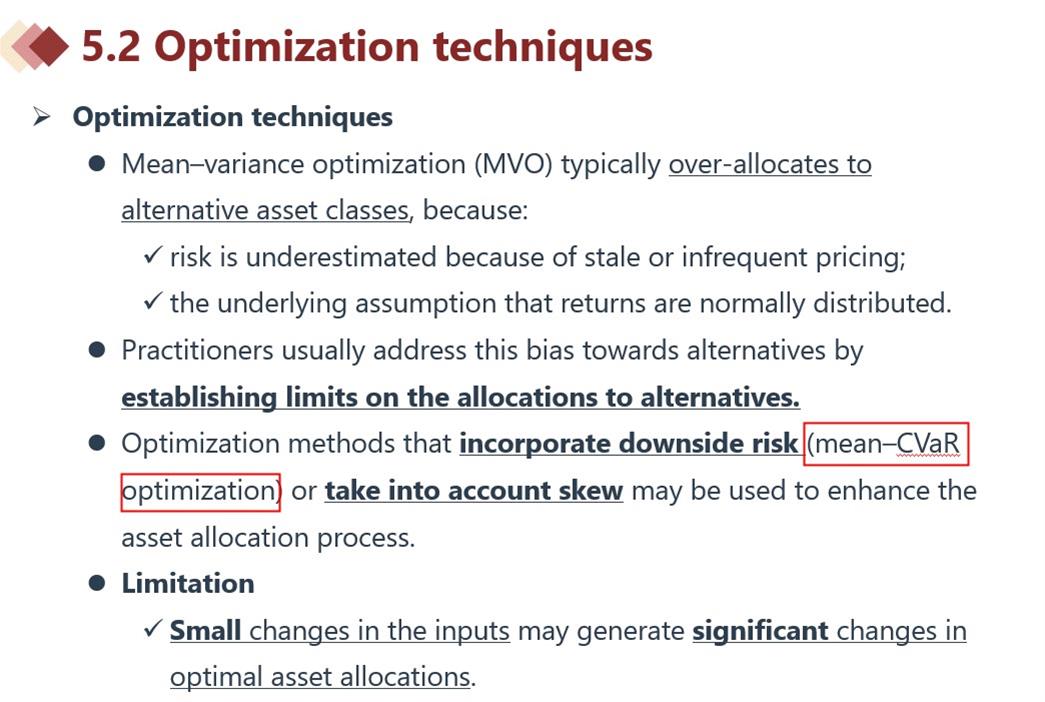 5.2 Optimization techniques

➢ Optimization techniques

● Mean–variance optimization (MVO) typically over-allocates to alternative asset classes, because:

✓ risk is underestimated because of stale or infrequent pricing;

✓ the underlying assumption that returns are normally distributed.

● Practitioners usually address this bias towards alternatives by establishing limits on the allocations to alternatives.

● Optimization methods that incorporate downside risk (mean–CVaR optimization) or take into account skew may be used to enhance the asset allocation process.

● Limitation

✓ Small changes in the inputs may generate significant changes in optimal asset allocations.